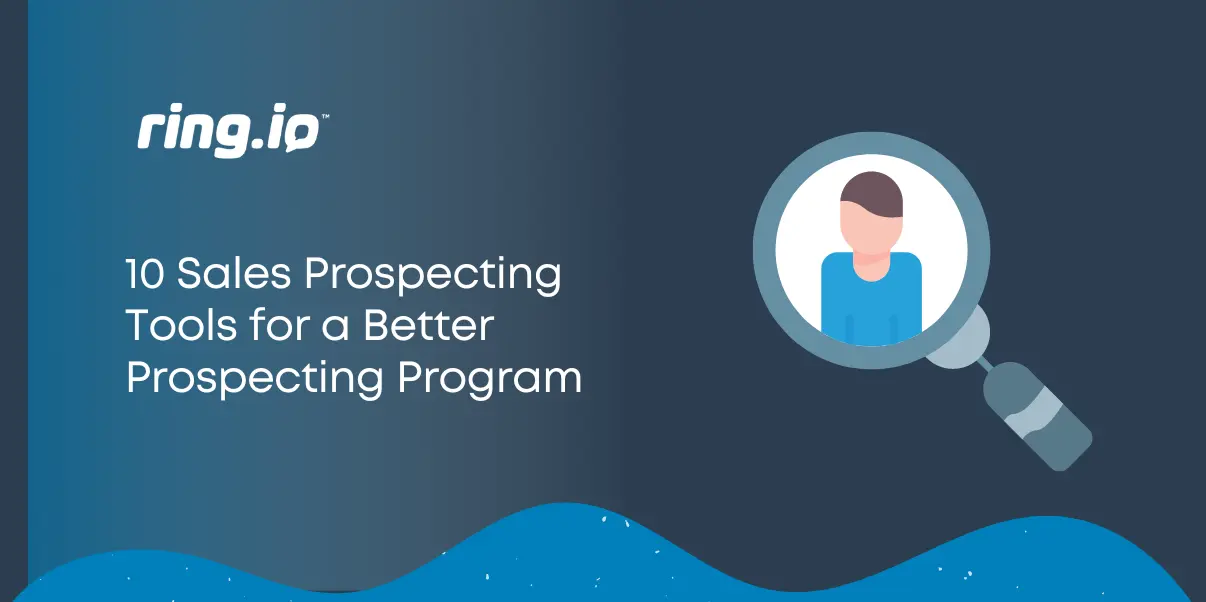 ring.io™

10 Sales Prospecting Tools for a Better Prospecting Program